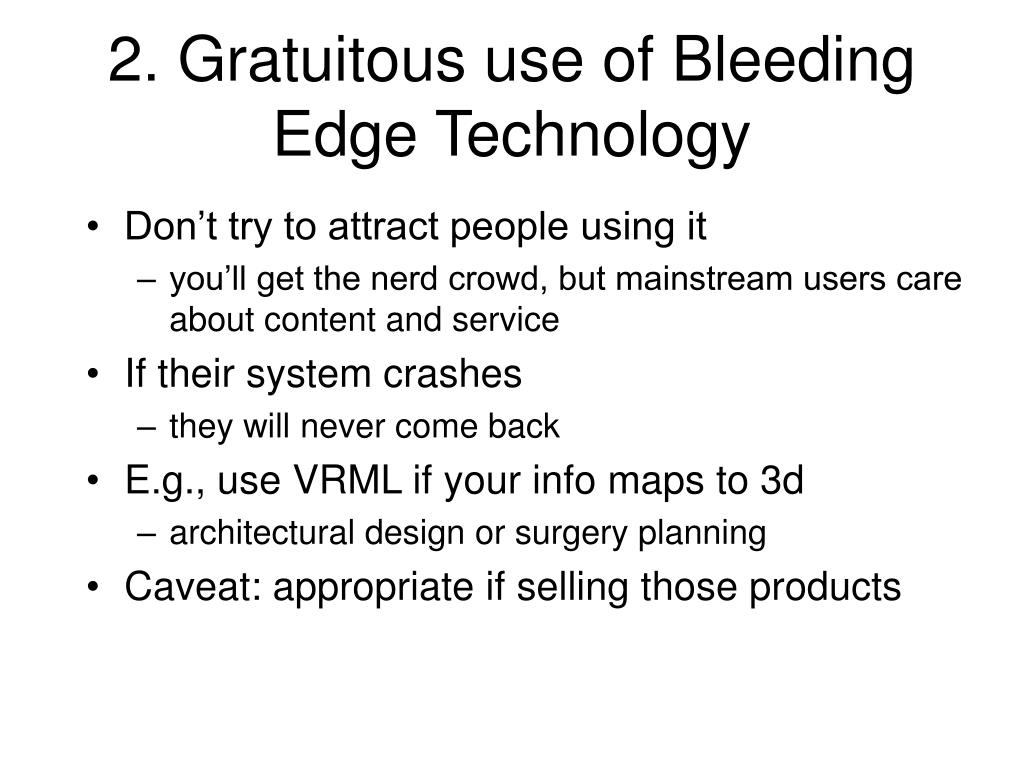 2. Gratuitous use of Bleeding Edge Technology

• Don’t try to attract people using it
  – you’ll get the nerd crowd, but mainstream users care about content and service
• If their system crashes
  – they will never come back
• E.g., use VRML if your info maps to 3d
  – architectural design or surgery planning
• Caveat: appropriate if selling those products